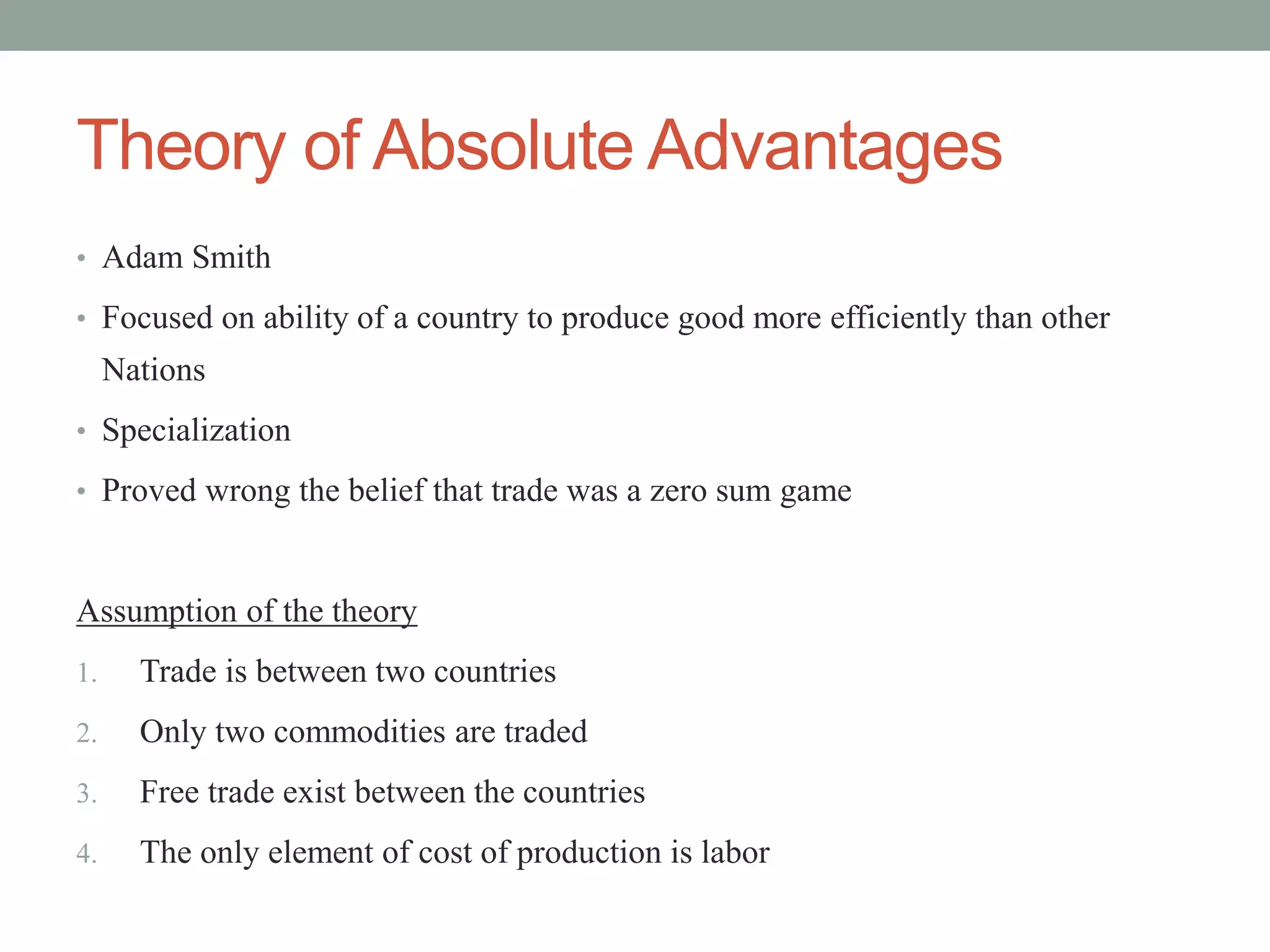 Theory of Absolute Advantages

• Adam Smith
• Focused on ability of a country to produce good more efficiently than other Nations
• Specialization
• Proved wrong the belief that trade was a zero sum game

Assumption of the theory

1. Trade is between two countries
2. Only two commodities are traded
3. Free trade exist between the countries
4. The only element of cost of production is labor